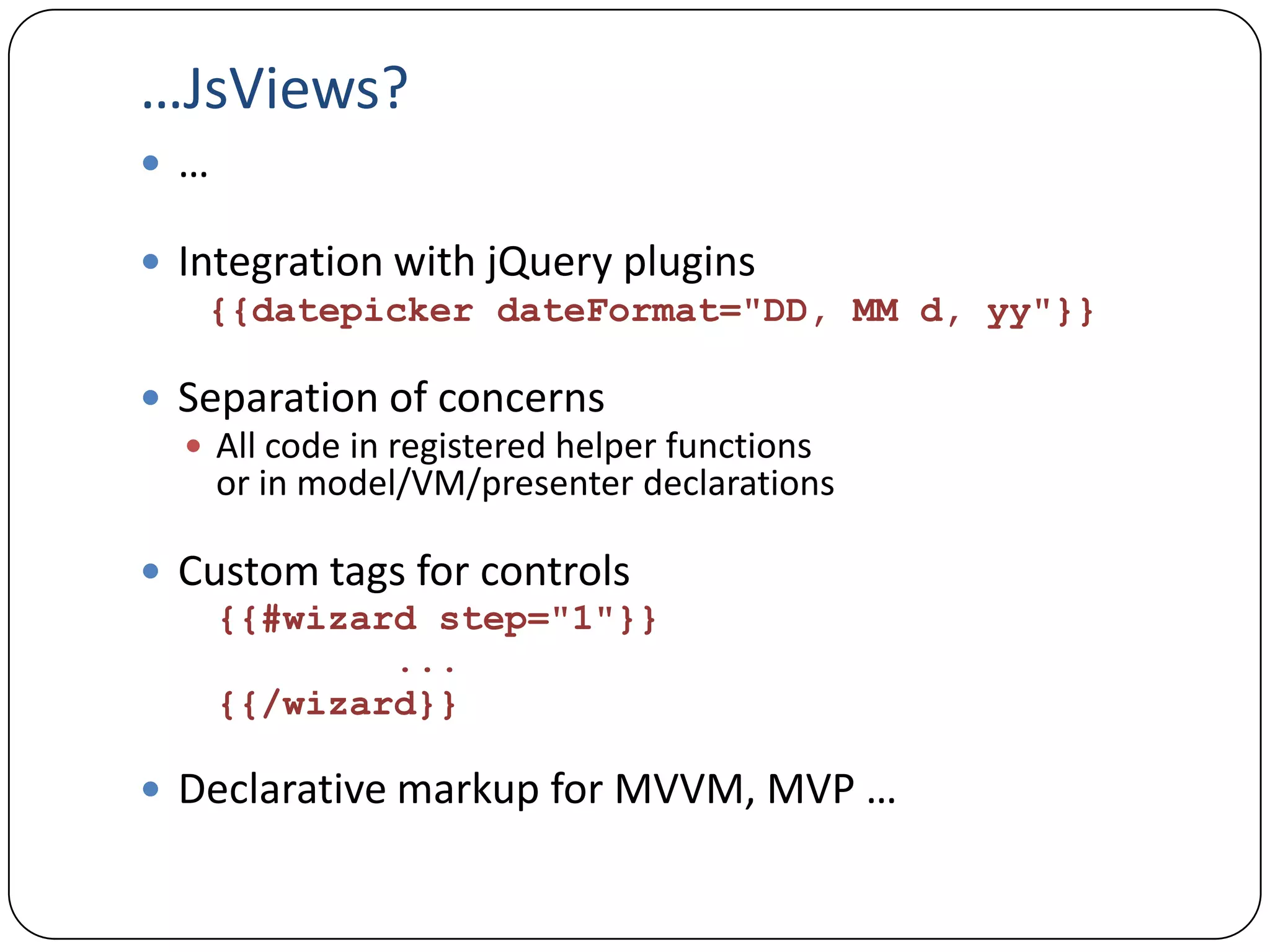 …JsViews?

- …

- Integration with jQuery plugins
{{datepicker dateFormat="DD, MM d, yy"}}

- Separation of concerns
  - All code in registered helper functions or in model/VM/presenter declarations

- Custom tags for controls
{{#wizard step="1"}}
...
{{/wizard}}

- Declarative markup for MVVM, MVP …